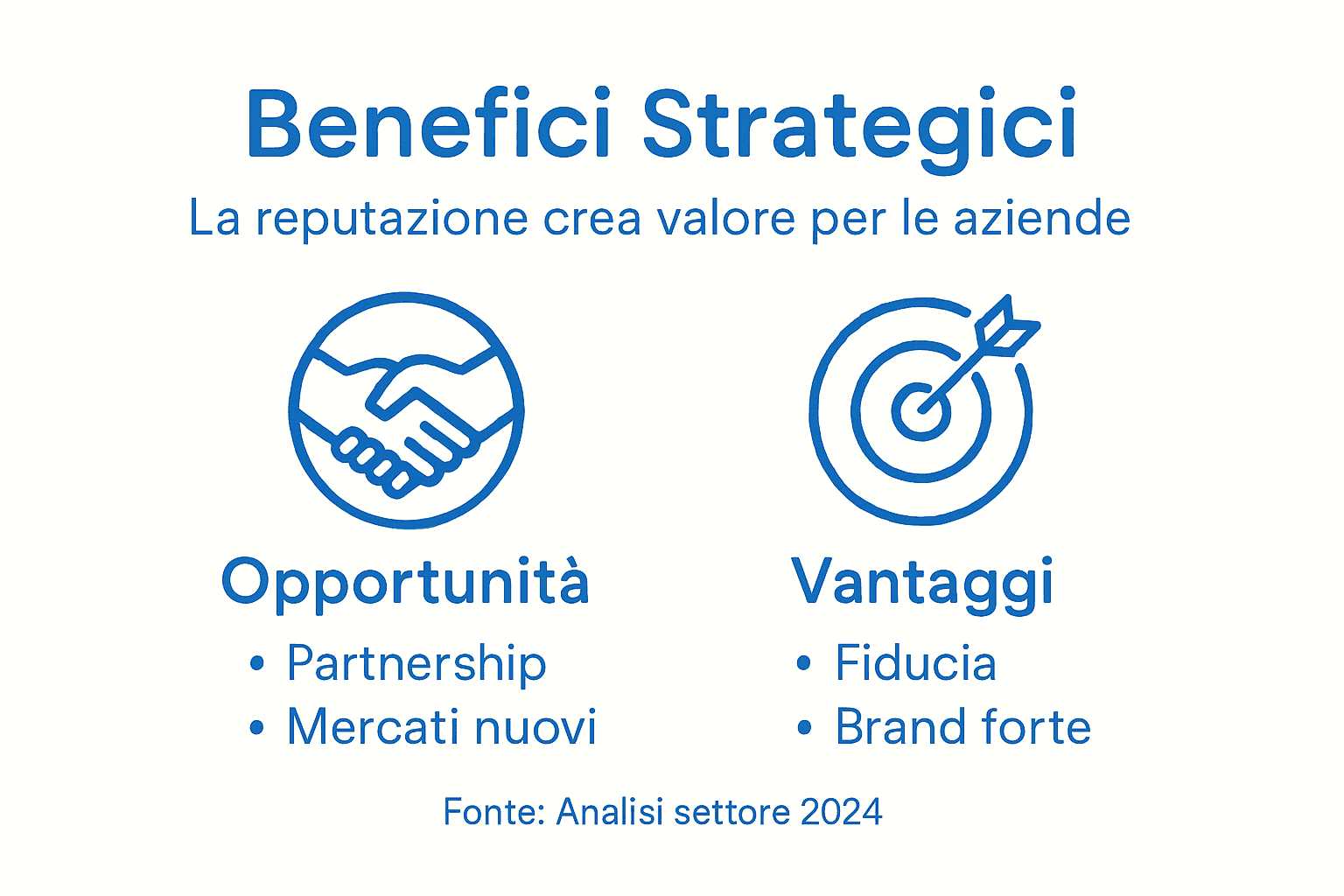 Benefici Strategici

La reputazione crea valore per le aziende

Opportunità
• Partnership
• Mercati nuovi

Vantaggi
• Fiducia
• Brand forte

Fonte: Analisi settore 2024